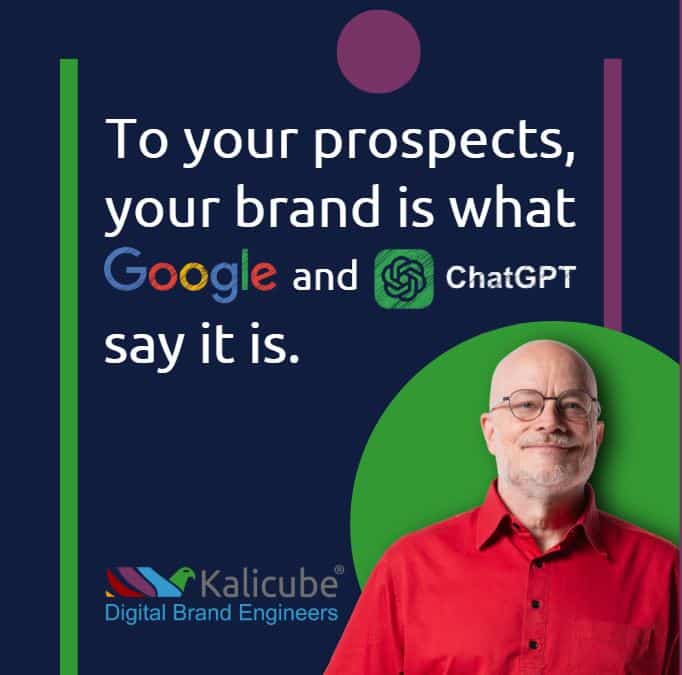 To your prospects, your brand is what Google and ChatGPT say it is.

Kalicube®
Digital Brand Engineers